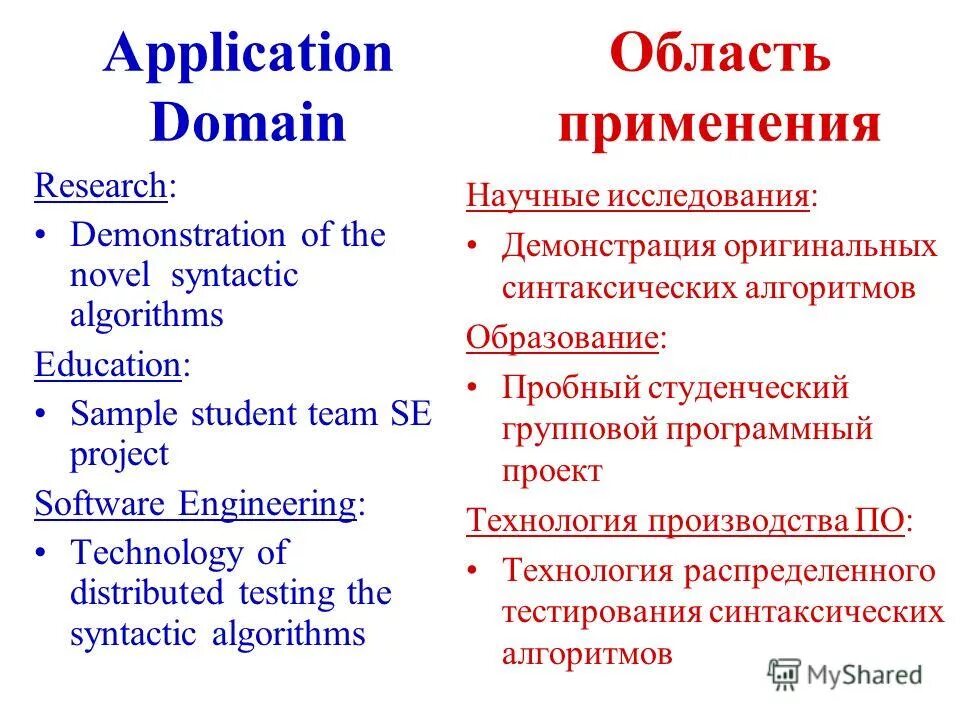 Application Domain

Research:

• Demonstration of the novel syntactic algorithms

Education:

• Sample student team SE project

Software Engineering:

• Technology of distributed testing the syntactic algorithms

Область применения

Научные исследования:

• Демонстрация оригинальных синтаксических алгоритмов

Образование:

• Пробный студенческий групповой программный проект

Технология производства ПО:

• Технология распределенного тестирования синтаксических алгоритмов

MyShared